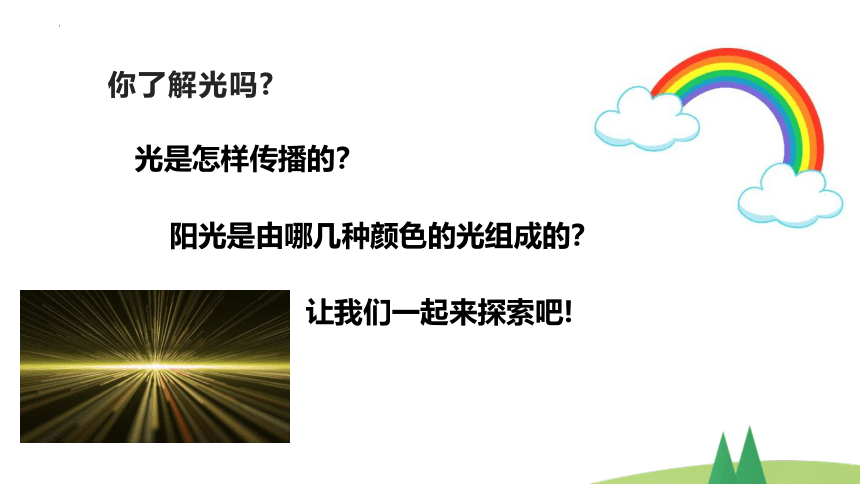 你了解光吗?

光是怎样传播的?

阳光是由哪几种颜色的光组成的?

让我们一起来探索吧!